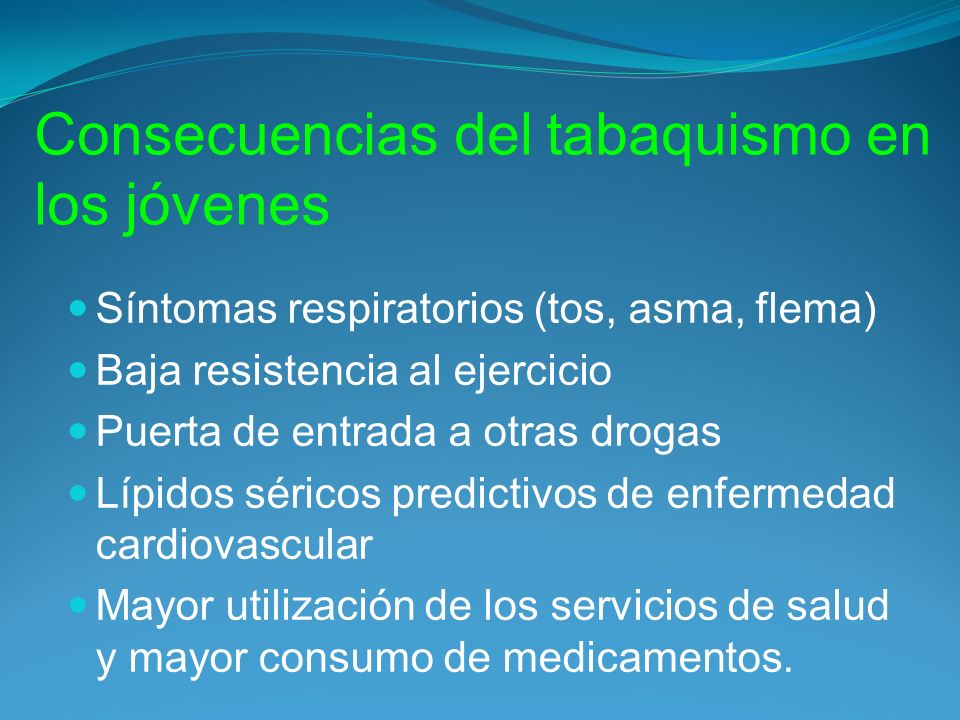 Consecuencias del tabaquismo en los jóvenes

- Síntomas respiratorios (tos, asma, flema)
- Baja resistencia al ejercicio
- Puerta de entrada a otras drogas
- Lípidos séricos predictivos de enfermedad cardiovascular
- Mayor utilización de los servicios de salud y mayor consumo de medicamentos.